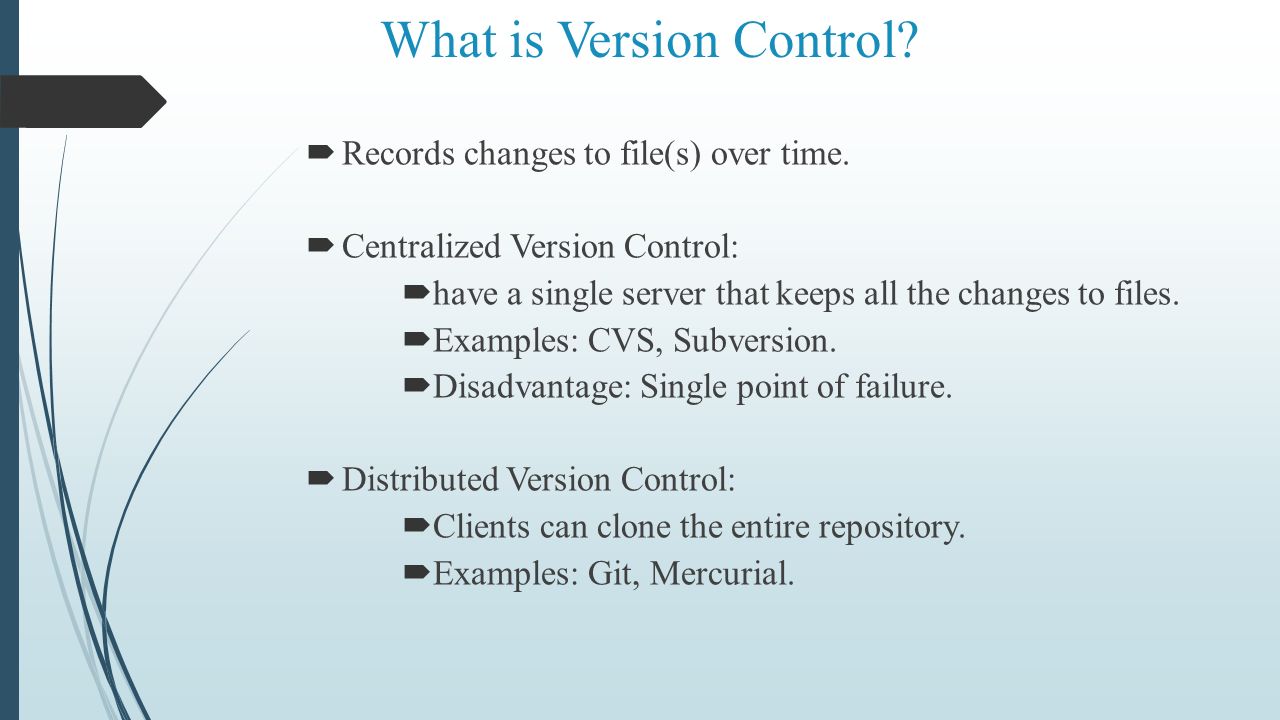 What is Version Control?

Records changes to file(s) over time.

Centralized Version Control:

have a single server that keeps all the changes to files.

Examples: CVS, Subversion.

Disadvantage: Single point of failure.

Distributed Version Control:

Clients can clone the entire repository.

Examples: Git, Mercurial.